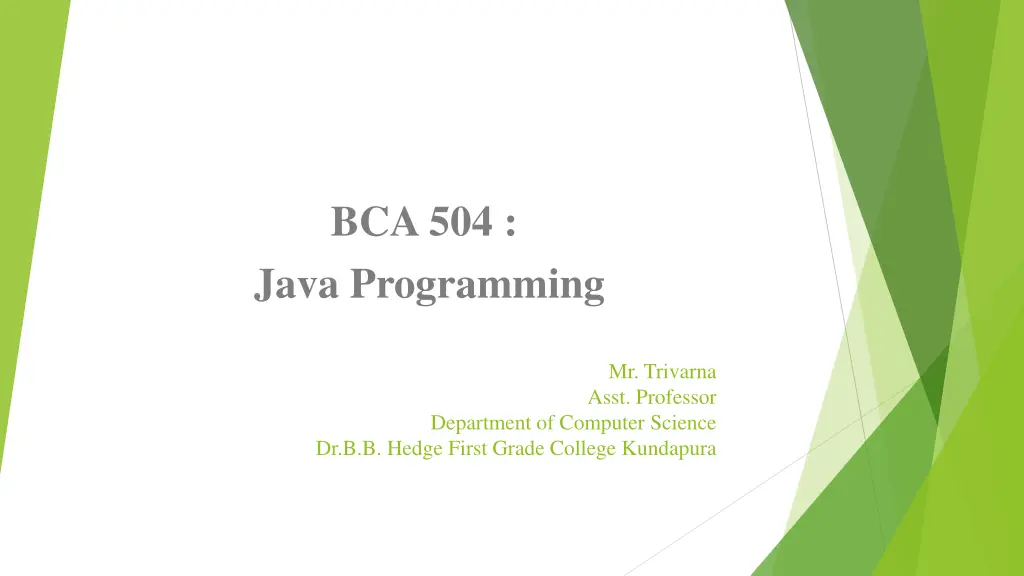 BCA 504 :
Java Programming

Mr. Trivarna
Asst. Professor
Department of Computer Science
Dr.B.B. Hedge First Grade College Kundapura